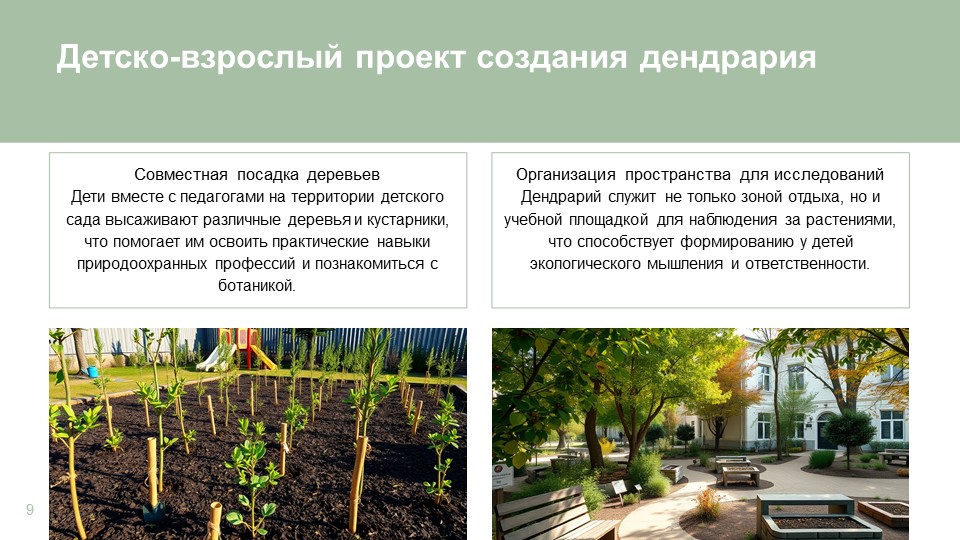 Детско-взрослый проект создания дендрария

Совместная посадка деревьев
Дети вместе с педагогами на территории детского сада высаживают различные деревья и кустарники, что помогает им освоить практические навыки природоохранных профессий и познакомиться с ботаникой.

Организация пространства для исследований
Дендрарий служит не только зоной отдыха, но и учебной площадкой для наблюдения за растениями, что способствует формированию у детей экологического мышления и ответственности.

9